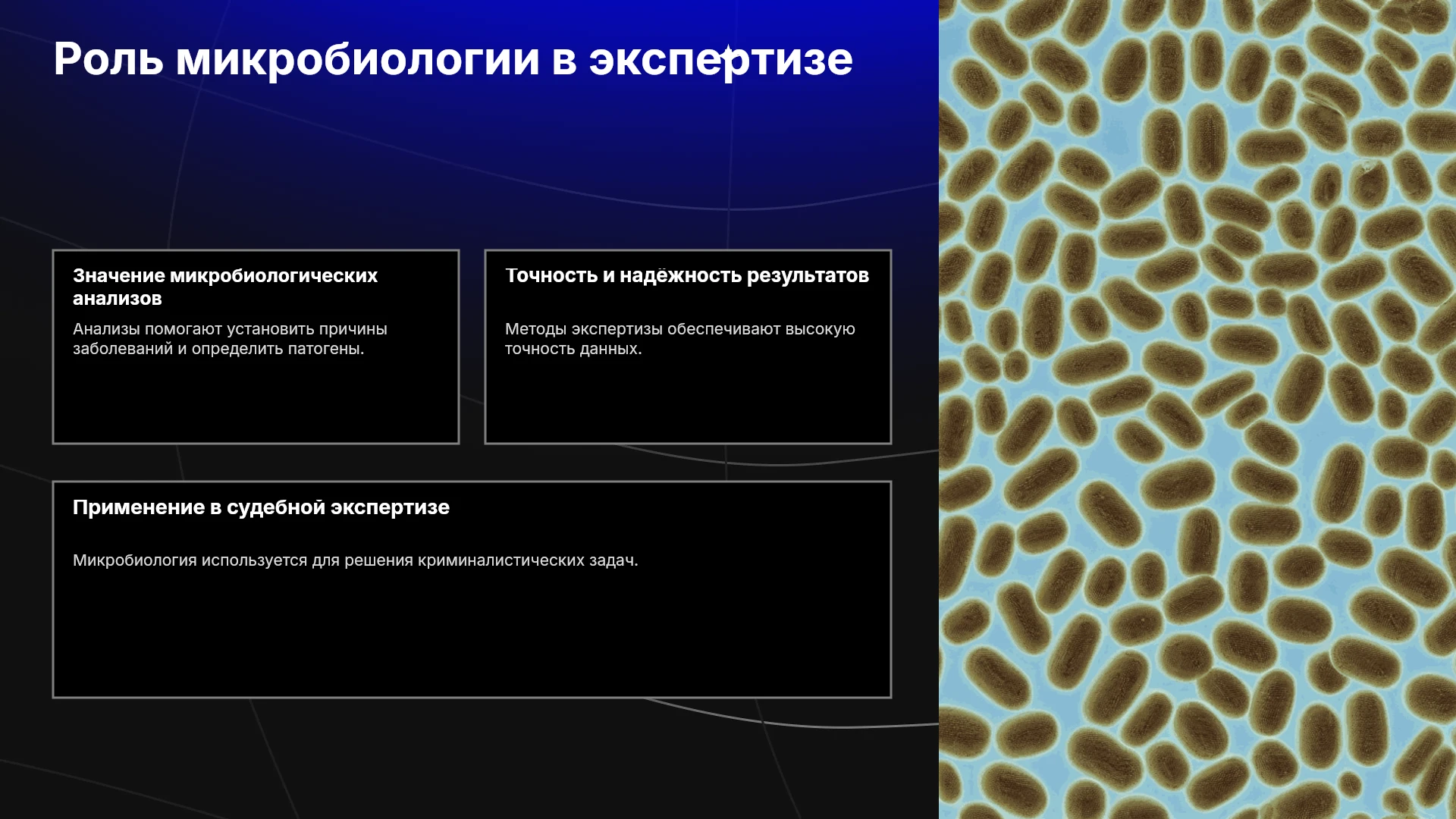 Роль микробиологии в экспертизе

Значение микробиологических анализов

Анализы помогают установить причины заболеваний и определить патогены.

Точность и надёжность результатов

Методы экспертизы обеспечивают высокую точность данных.

Применение в судебной экспертизе

Микробиология используется для решения криминалистических задач.